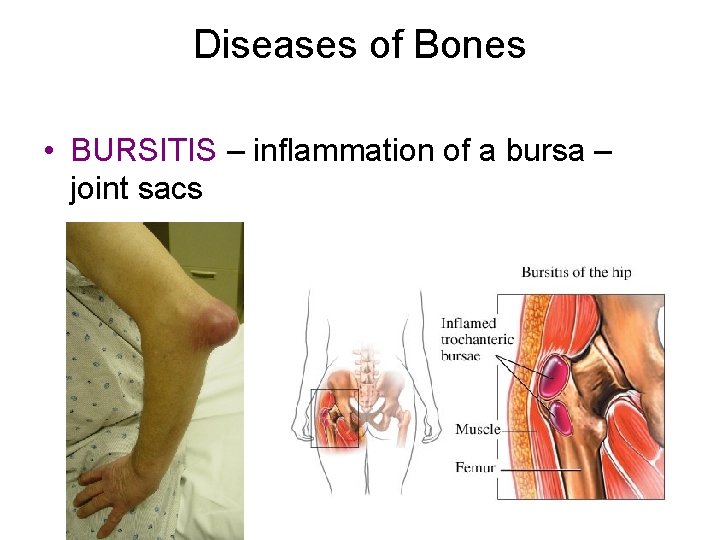 Diseases of Bones

• BURSITIS – inflammation of a bursa – joint sacs

Bursitis of the hip

Inflamed trochanteric bursae

Muscle

Femur